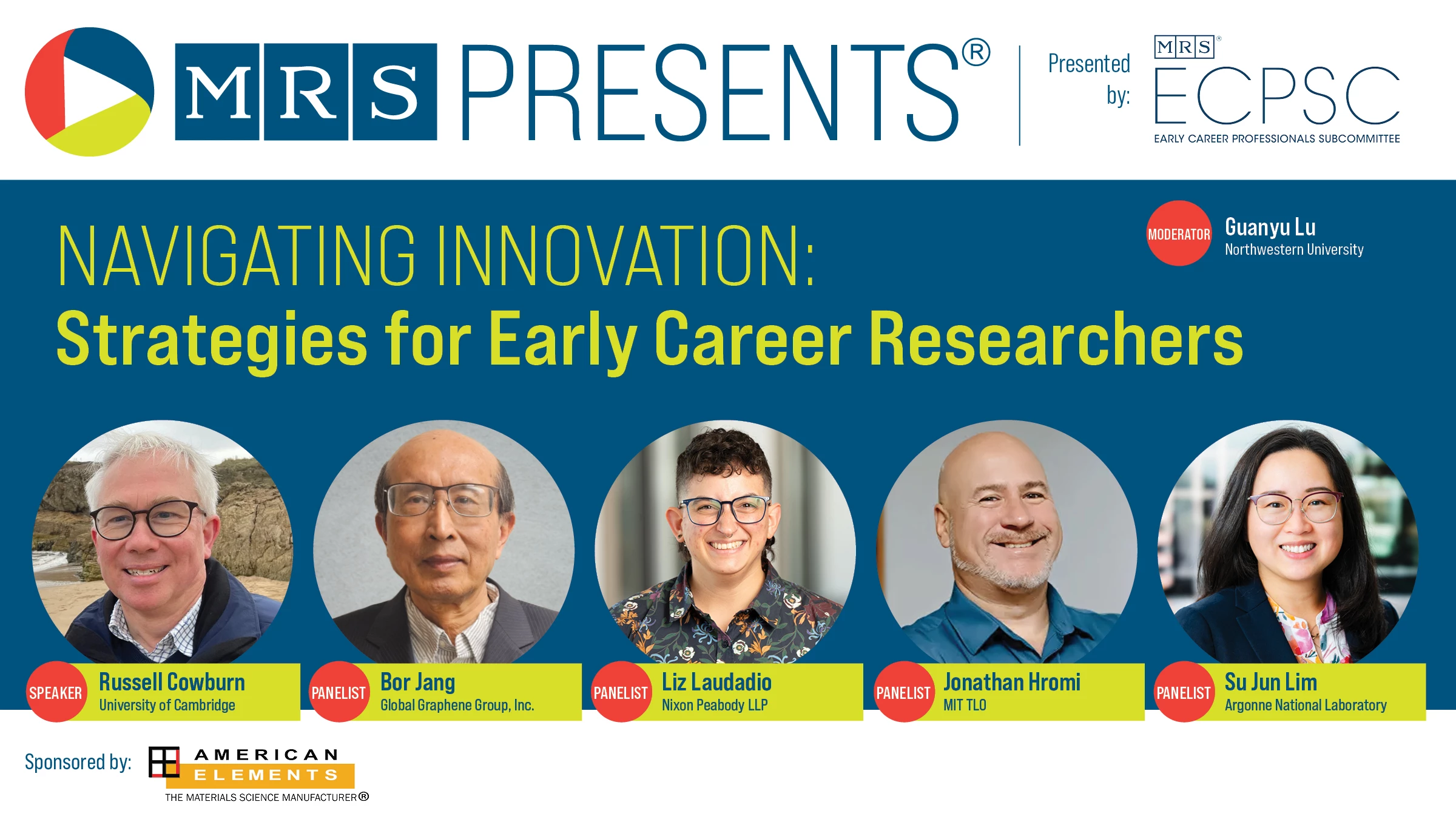 MRS PRESENTS®

Presented by: MRS® ECPSC EARLY CAREER PROFESSIONALS SUBCOMMITTEE

NAVIGATING INNOVATION:
Strategies for Early Career Researchers

MODERATOR Guanyu Lu Northwestern University

SPEAKER Russell Cowburn University of Cambridge

PANELIST Bor Jang Global Graphene Group, Inc.

PANELIST Liz Laudadio Nixon Peabody LLP

PANELIST Jonathan Hromi MIT TLO

PANELIST Su Jun Lim Argonne National Laboratory

Sponsored by: AMERICAN ELEMENTS THE MATERIALS SCIENCE MANUFACTURER®